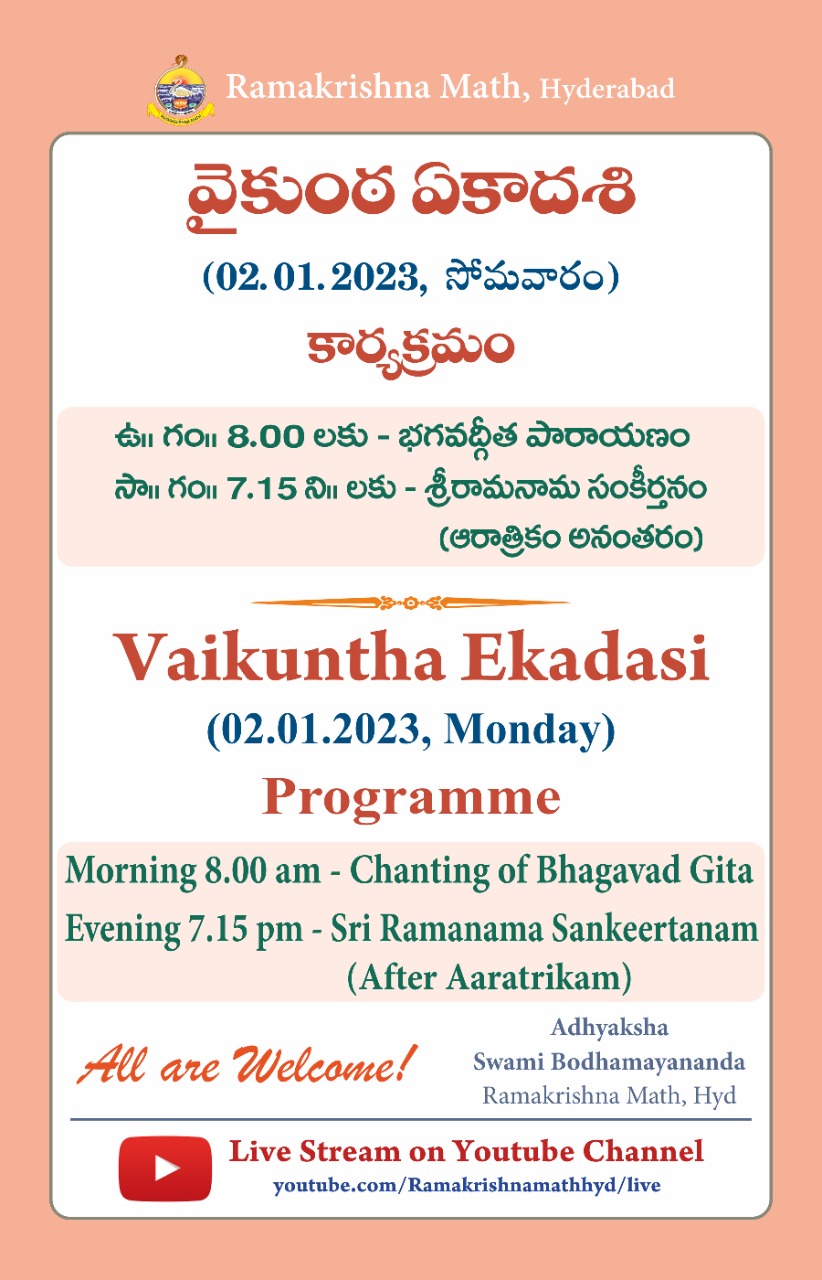 Ramakrishna Math, Hyderabad

వైకుంఠ ఏకాదశి

(02.01.2023, సోమవారం)

కార్యక్రమం

ఉ॥ గం॥ 8.00 లకు - భగవద్గీత పారాయణం
సా॥ గం॥ 7.15 ని॥ లకు - శ్రీరామనామ సంకీర్తనం
(ఆరాత్రికం అనంతరం)

Vaikuntha Ekadasi

(02.01.2023, Monday)

Programme

Morning 8.00 am - Chanting of Bhagavad Gita
Evening 7.15 pm - Sri Ramanama Sankeertanam
(After Aaratrikam)

All are Welcome!

Adhyaksha
Swami Bodhamayananda
Ramakrishna Math, Hyd

Live Stream on Youtube Channel
youtube.com/Ramakrishnamathhyd/live